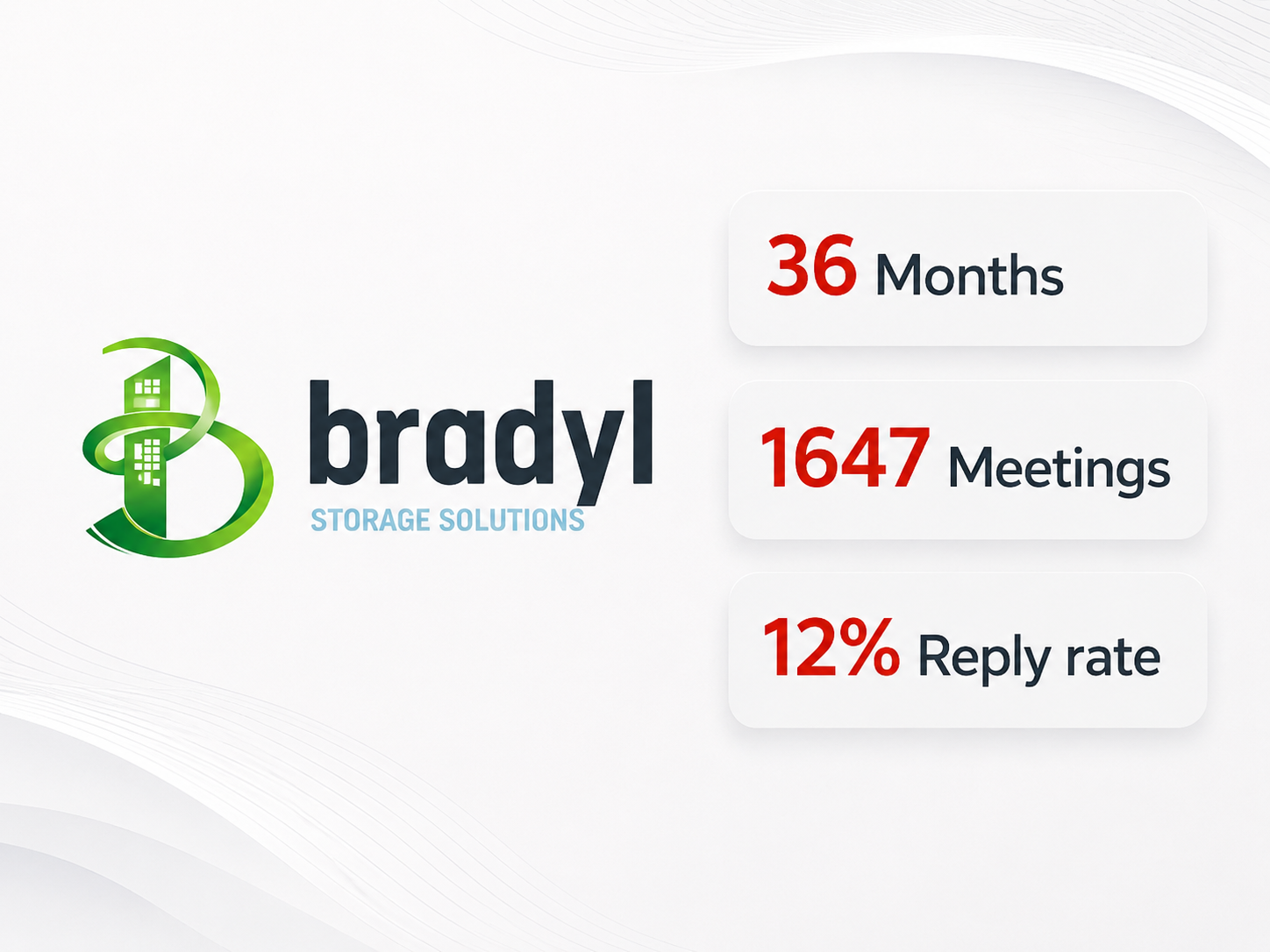 bradyl
STORAGE SOLUTIONS

36 Months

1647 Meetings

12% Reply rate